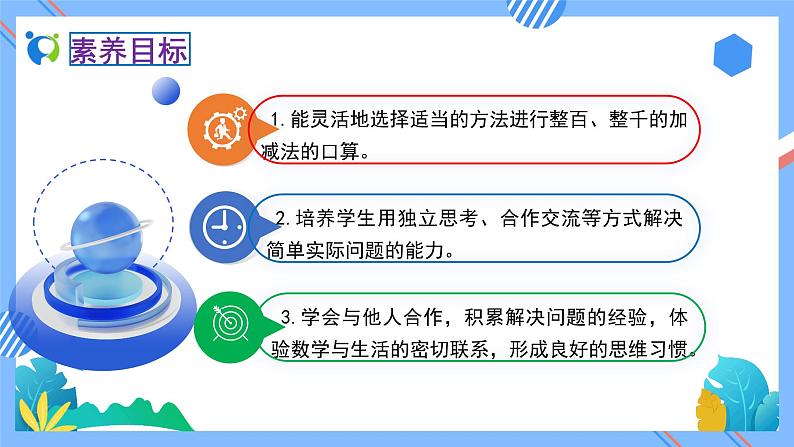 素养目标

1. 能灵活地选择适当的方法进行整百、整千的加减法的口算。

2. 培养学生用独立思考、合作交流等方式解决简单实际问题的能力。

3. 学会与他人合作，积累解决问题的经验，体验数学与生活的密切联系，形成良好的思维习惯。